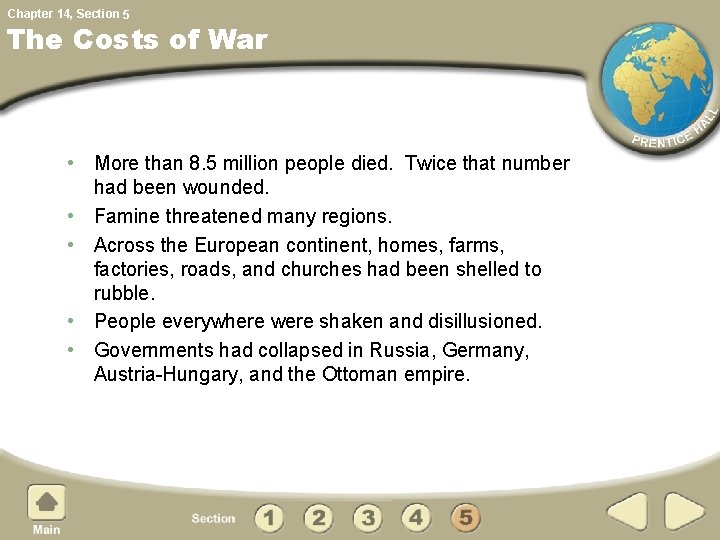 Chapter 14, Section 5

The Costs of War

PRENTICE HALL

• More than 8.5 million people died. Twice that number had been wounded.
• Famine threatened many regions.
• Across the European continent, homes, farms, factories, roads, and churches had been shelled to rubble.
• People everywhere were shaken and disillusioned.
• Governments had collapsed in Russia, Germany, Austria-Hungary, and the Ottoman empire.

Main

Section 1 2 3 4 5